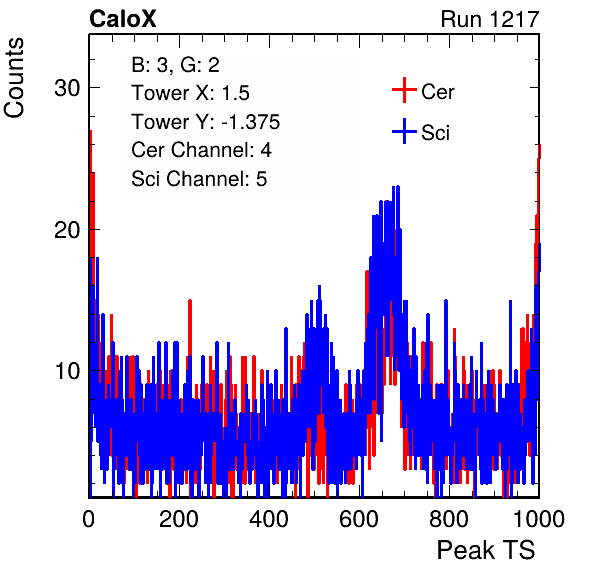 CaloX
Run 1217

Counts

B: 3, G: 2
Tower X: 1.5
Tower Y: -1.375
Cer Channel: 4
Sci Channel: 5

Cer
Sci

30
20
10

0
200
400
600
800
1000

Peak TS